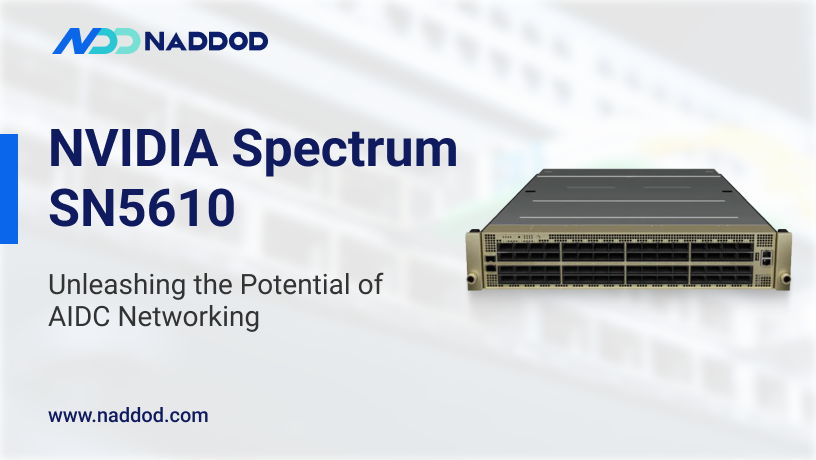 NADDOD

NVIDIA Spectrum SN5610

Unleashing the Potential of AIDC Networking

www.naddod.com